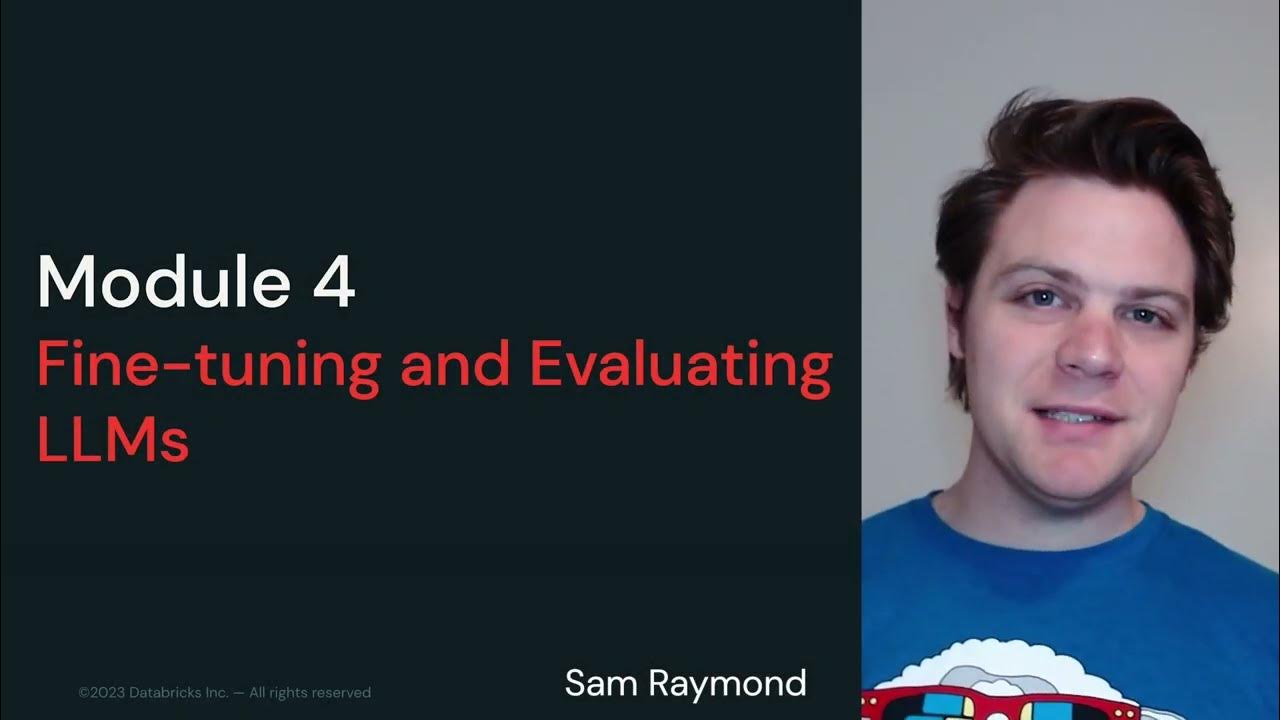 Module 4
Fine-tuning and Evaluating LLMs

©2023 Databricks Inc. — All rights reserved

Sam Raymond